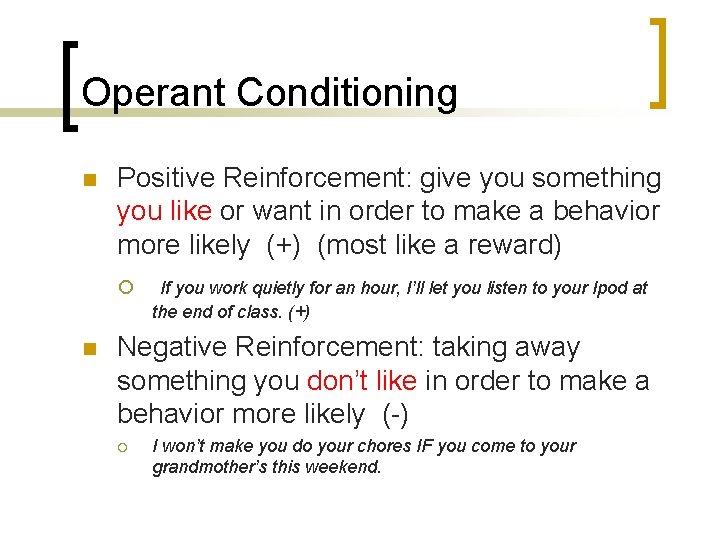 Operant Conditioning

Positive Reinforcement: give you something you like or want in order to make a behavior more likely (+) (most like a reward)

If you work quietly for an hour, I'll let you listen to your Ipod at the end of class. (+)

Negative Reinforcement: taking away something you don't like in order to make a behavior more likely (-)

I won't make you do your chores IF you come to your grandmother's this weekend.